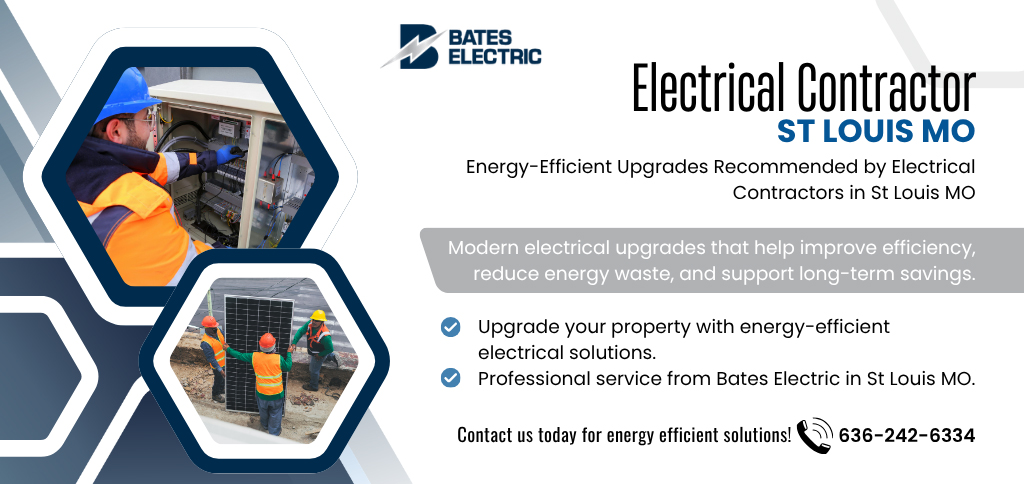 BATES ELECTRIC

Electrical Contractor
ST LOUIS MO

Energy-Efficient Upgrades Recommended by Electrical Contractors in St Louis MO

Modern electrical upgrades that help improve efficiency, reduce energy waste, and support long-term savings.

Upgrade your property with energy-efficient electrical solutions.
Professional service from Bates Electric in St Louis MO.

Contact us today for energy efficient solutions! 636-242-6334